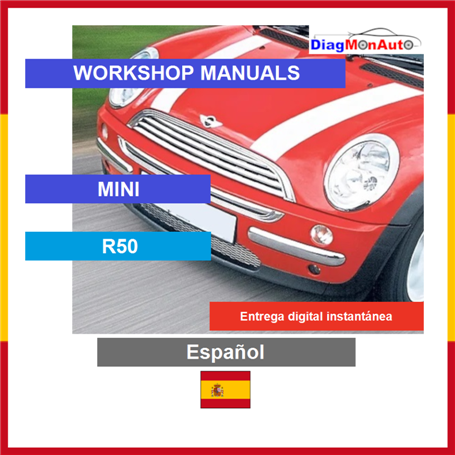 DiagMonAuto

WORKSHOP MANUALS

MINI

R50

Entrega digital instantánea

Español